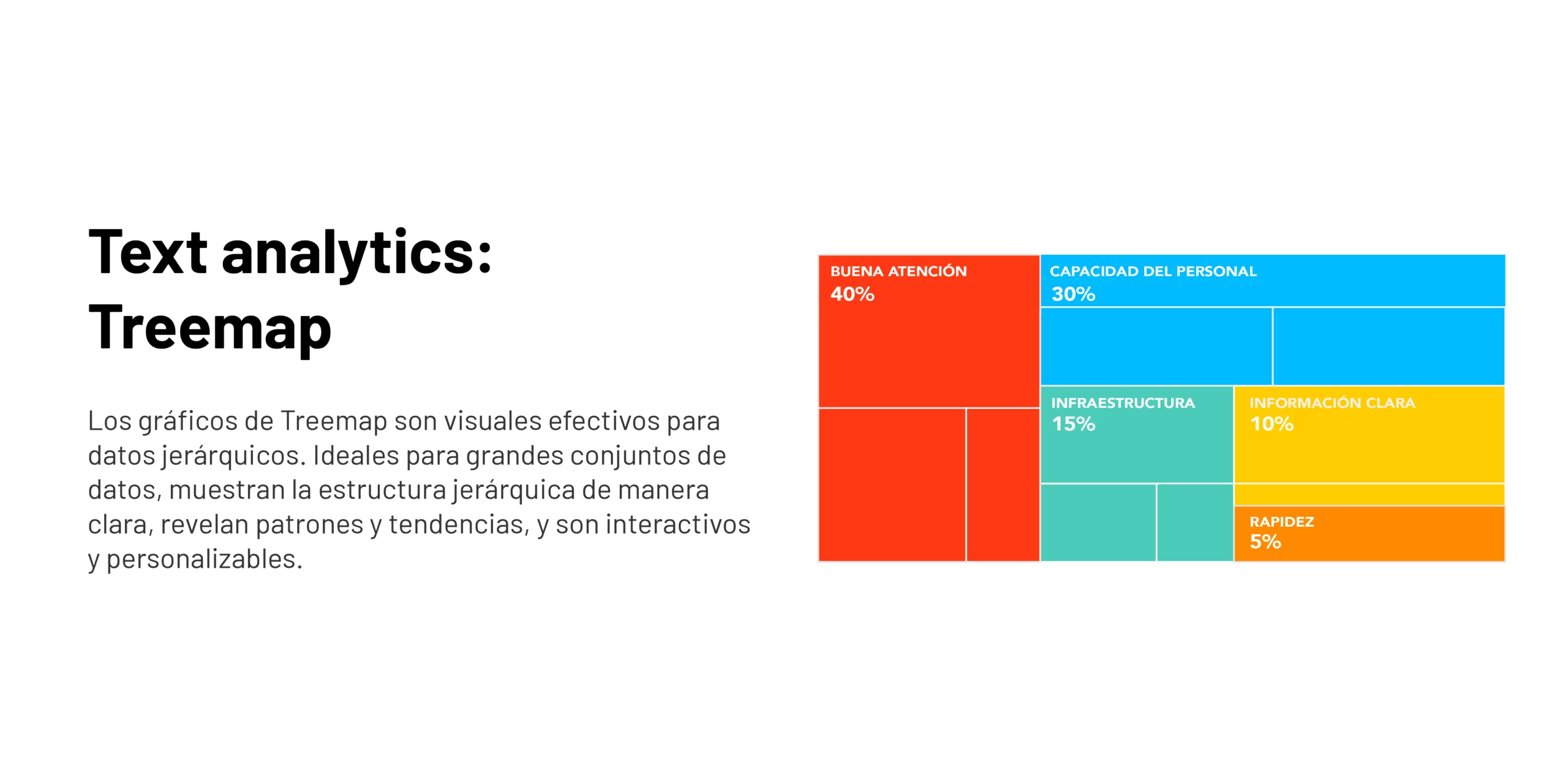 Text analytics: Treemap

Los gráficos de Treemap son visuales efectivos para datos jerárquicos. Ideales para grandes conjuntos de datos, muestran la estructura jerárquica de manera clara, revelan patrones y tendencias, y son interactivos y personalizables.

BUENA ATENCIÓN
40%

CAPACIDAD DEL PERSONAL
30%

INFRAESTRUCTURA
15%

INFORMACIÓN CLARA
10%

RAPIDEZ
5%